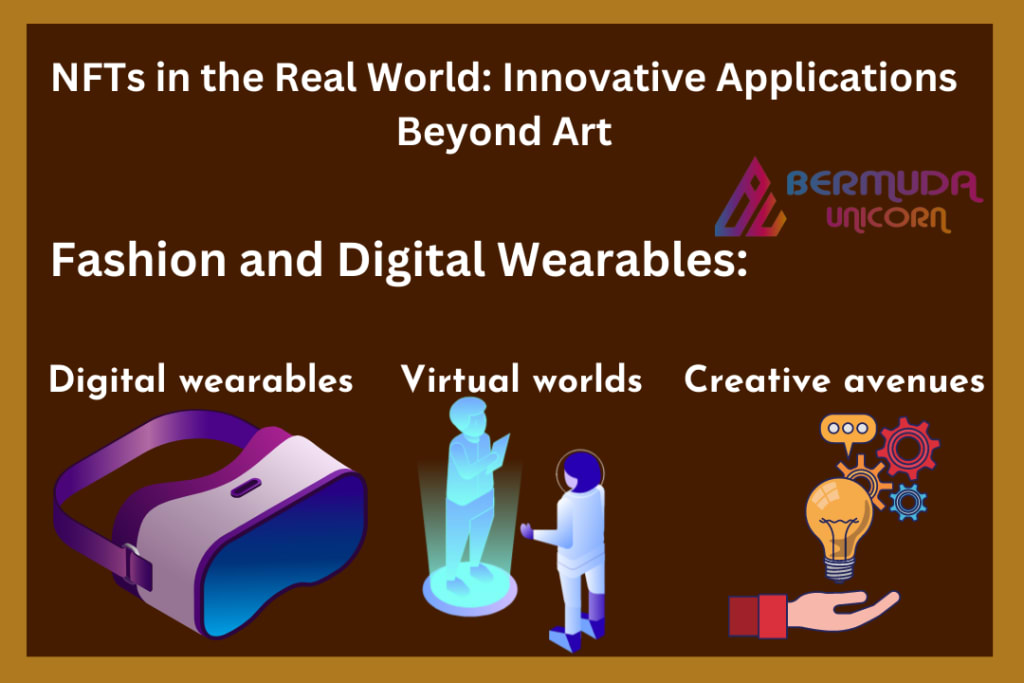 NFTs in the Real World: Innovative Applications Beyond Art

BERMUDA UNICORN

Fashion and Digital Wearables:

Digital wearables

Virtual worlds

Creative avenues